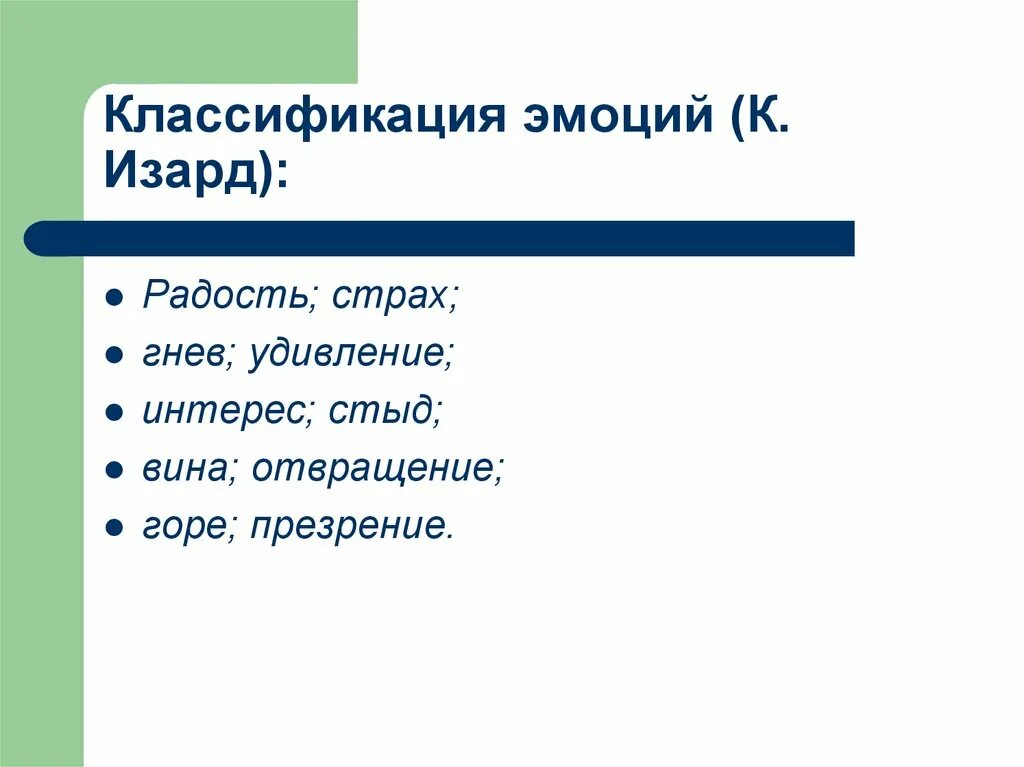 Классификация эмоций (К. Изард):

- Радость; страх;
- гнев; удивление;
- интерес; стыд;
- вина; отвращение;
- горе; презрение.